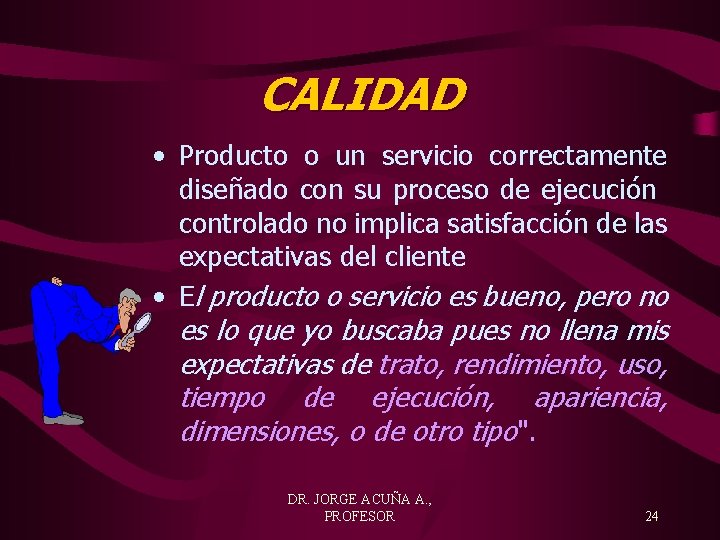 CALIDAD

• Producto o un servicio correctamente diseñado con su proceso de ejecución controlado no implica satisfacción de las expectativas del cliente

• El producto o servicio es bueno, pero no es lo que yo buscaba pues no llena mis expectativas de trato, rendimiento, uso, tiempo de ejecución, apariencia, dimensiones, o de otro tipo".

DR. JORGE ACUÑA A., PROFESOR

24